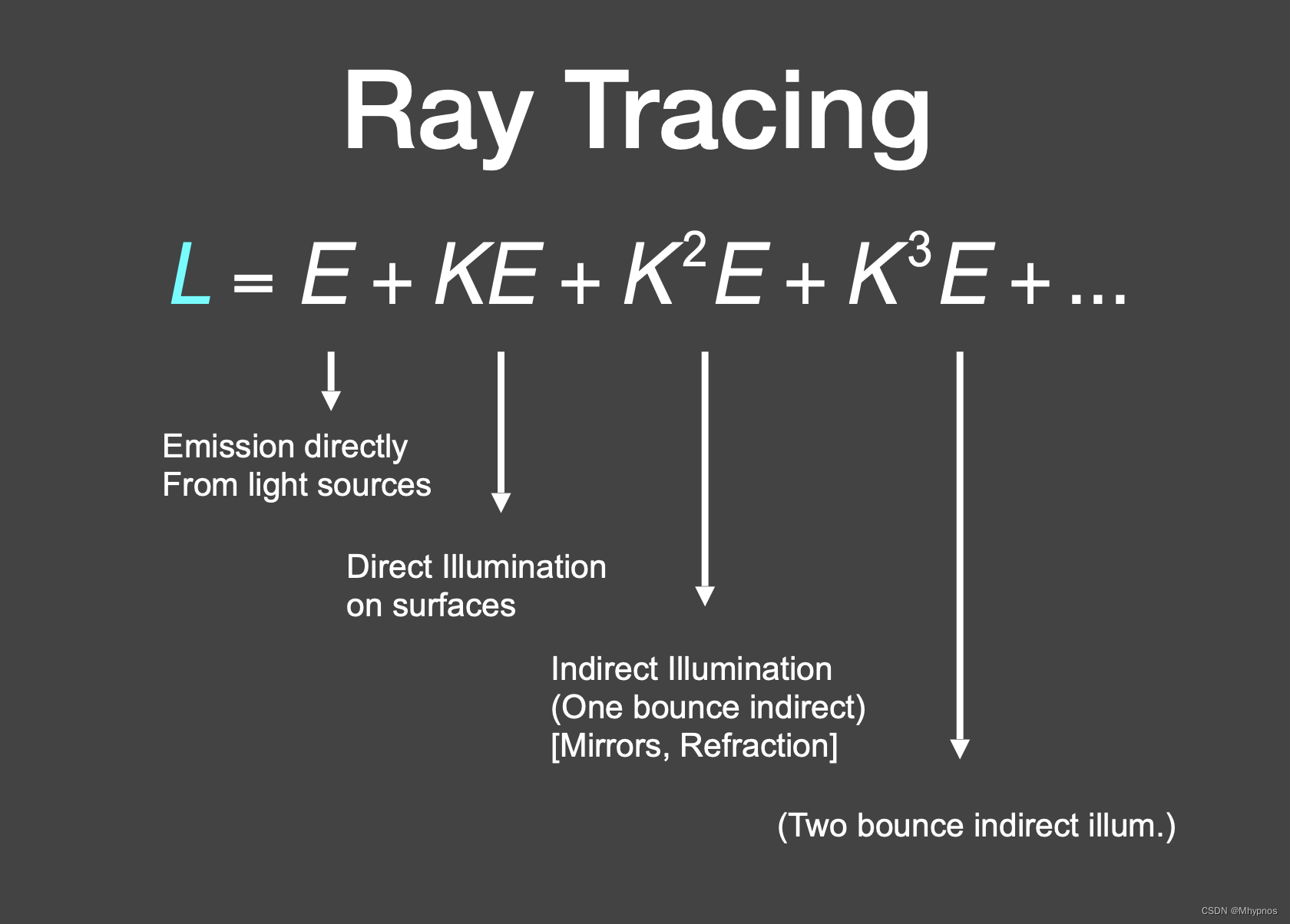 Ray Tracing

$L = E + KE + K^2E + K^3E + ...$

Emission directly
From light sources

Direct Illumination
on surfaces

Indirect Illumination
(One bounce indirect)
[Mirrors, Refraction]

(Two bounce indirect illum.)

CSDN @Mhypnos